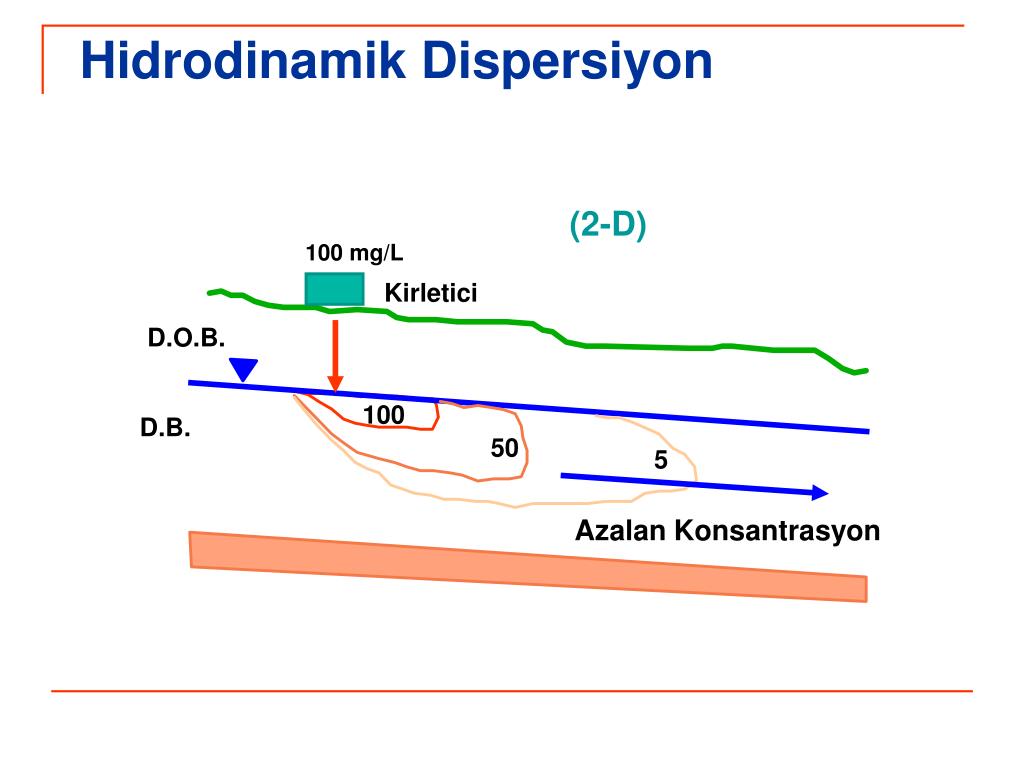 Hidrodinamik Dispersiyon

(2-D)

100 mg/L

Kirletici

D.O.B.

D.B.

100

50

5

Azalan Konsantrasyon